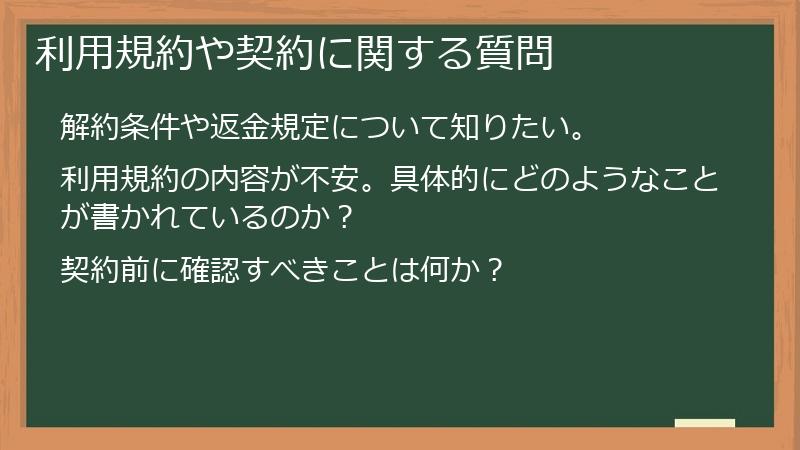 利用規約や契約に関する質問

解約条件や返金規定について知りたい。

利用規約の内容が不安。具体的にどのようなことが書かれているのか？

契約前に確認すべきことは何か？